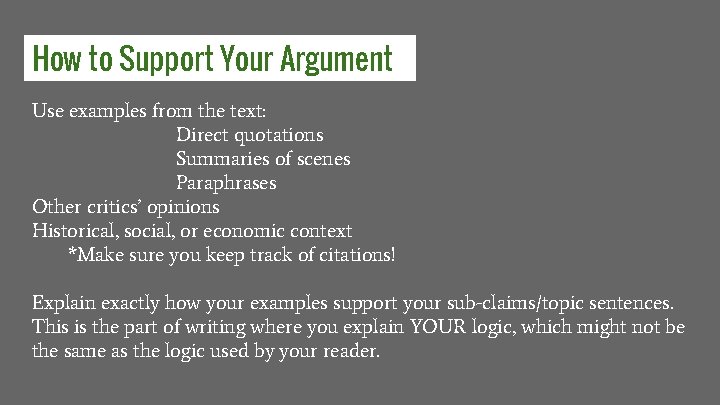 How to Support Your Argument

Use examples from the text:
Direct quotations
Summaries of scenes
Paraphrases
Other critics' opinions
Historical, social, or economic context
*Make sure you keep track of citations!

Explain exactly how your examples support your sub-claims/topic sentences. This is the part of writing where you explain YOUR logic, which might not be the same as the logic used by your reader.